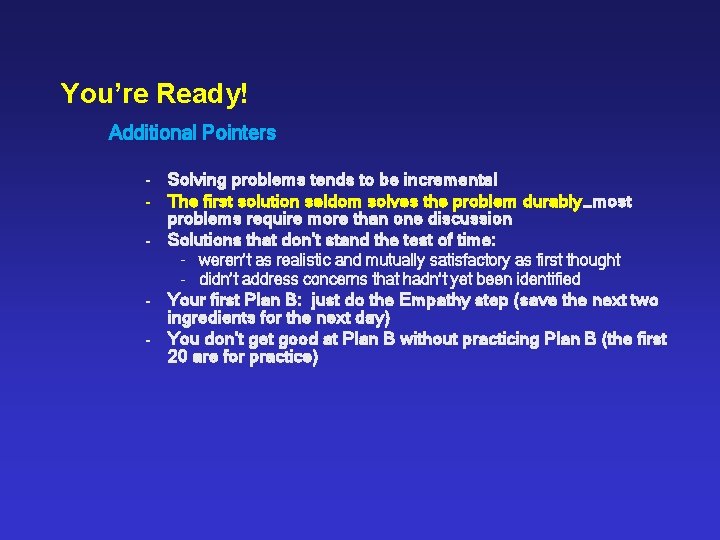 You're Ready!

Additional Pointers

- Solving problems tends to be incremental
- The first solution seldom solves the problem durably…most problems require more than one discussion
- Solutions that don't stand the test of time:
  - weren't as realistic and mutually satisfactory as first thought
  - didn't address concerns that hadn't yet been identified
- Your first Plan B: just do the Empathy step (save the next two ingredients for the next day)
- You don't get good at Plan B without practicing Plan B (the first 20 are for practice)